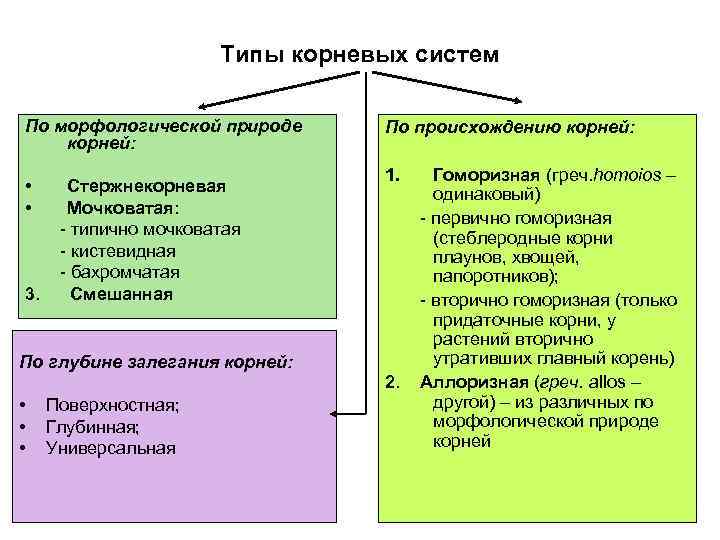 Типы корневых систем

По морфологической природе корней:

• Стержнекорневая
• Мочковатая:
- типично мочковатая
- кистевидная
- бахромчатая
3. Смешанная

По глубине залегания корней:

• Поверхностная;
• Глубинная;
• Универсальная

По происхождению корней:

1. Гоморизная (греч.homoios – одинаковый)
- первично гоморизная (стеблеродные корни плаунов, хвощей, папоротников);
- вторично гоморизная (только придаточные корни, у растений вторично утративших главный корень)
2. Аллоризная (греч. allos – другой) – из различных по морфологической природе корней